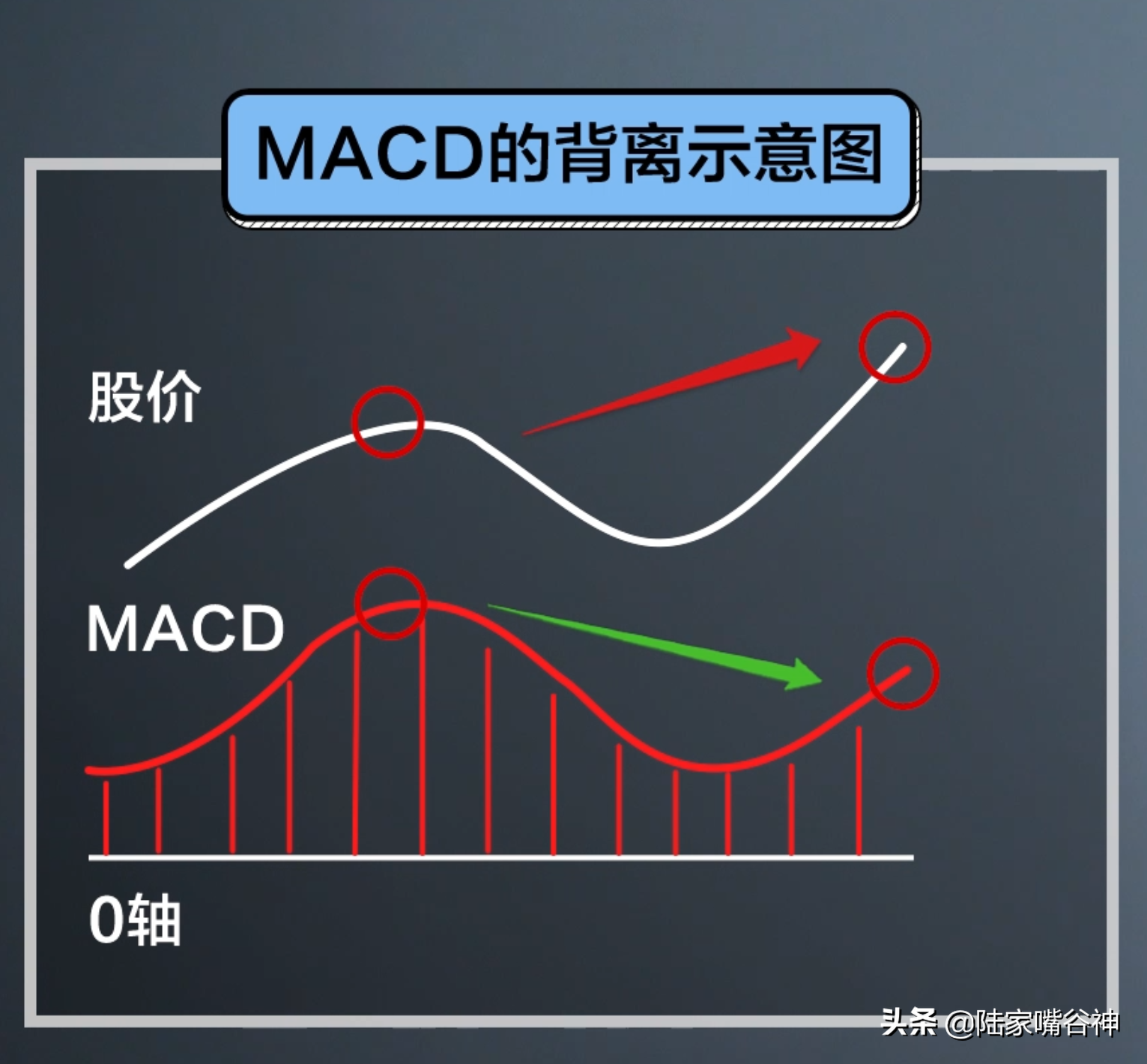 MACD的背离示意图

股价

MACD

0轴

头条 @陆家嘴谷神